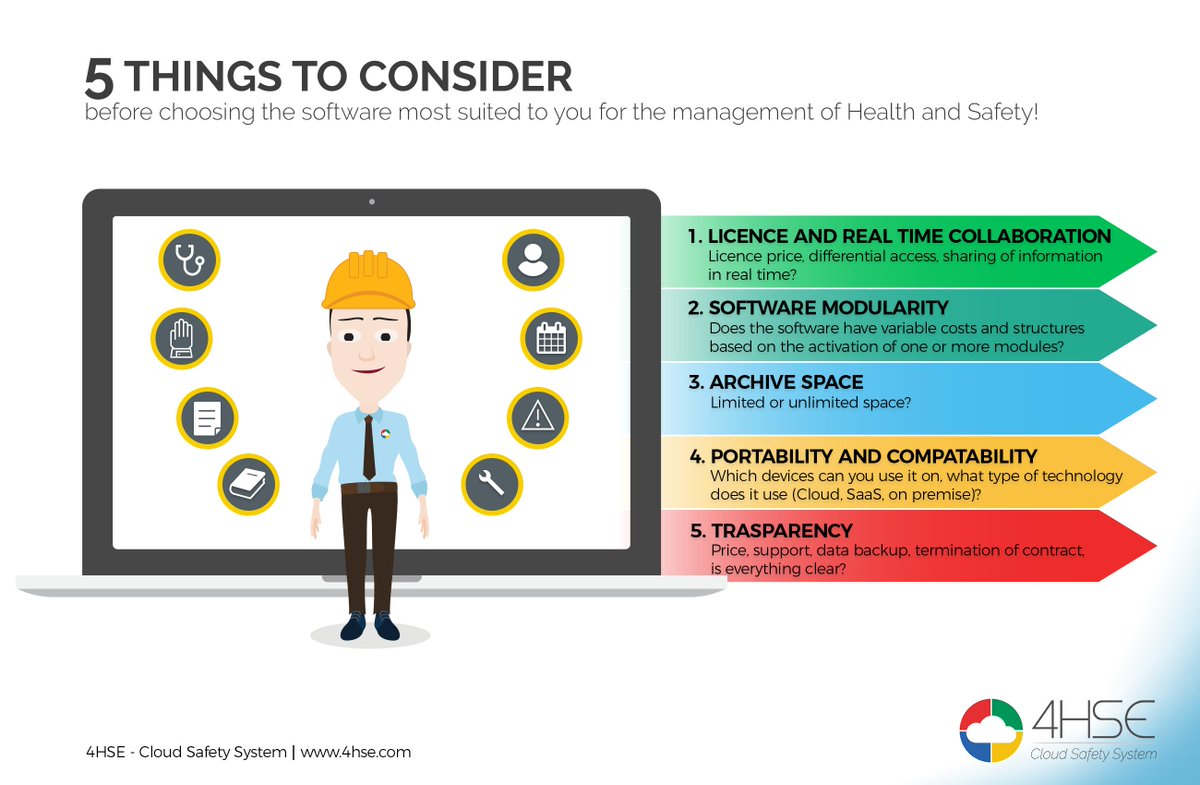 5 THINGS TO CONSIDER
before choosing the software most suited to you for the management of Health and Safety!

1. LICENCE AND REAL TIME COLLABORATION
Licence price, differential access, sharing of information in real time?

2. SOFTWARE MODULARITY
Does the software have variable costs and structures based on the activation of one or more modules?

3. ARCHIVE SPACE
Limited or unlimited space?

4. PORTABILITY AND COMPATABILITY
Which devices can you use it on, what type of technology does it use (Cloud, SaaS, on premise)?

5. TRASPARENCY
Price, support, data backup, termination of contract, is everything clear?

4HSE - Cloud Safety System | www.4hse.com

4HSE
Cloud Safety System